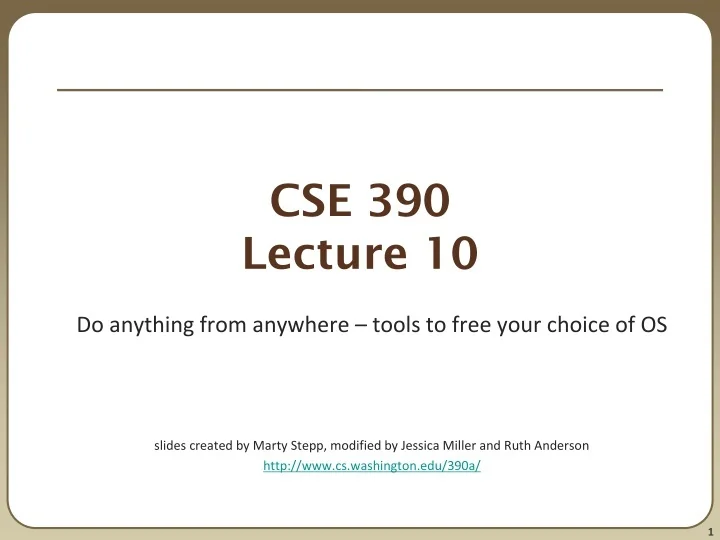 CSE 390
Lecture 10

Do anything from anywhere – tools to free your choice of OS

slides created by Marty Stepp, modified by Jessica Miller and Ruth Anderson
http://www.cs.washington.edu/390a/

1